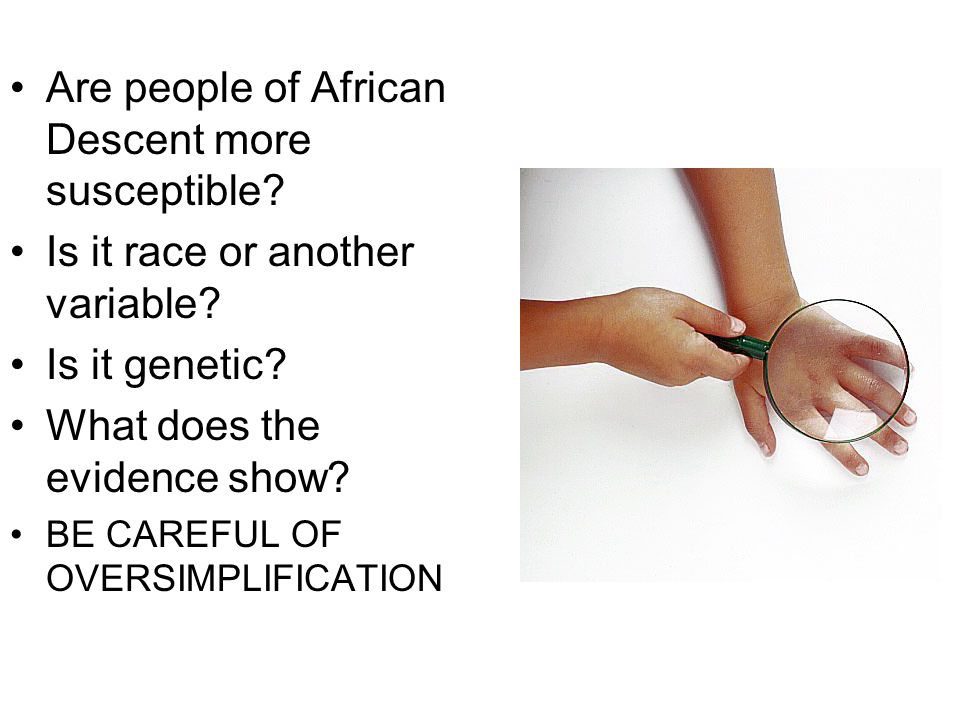 • Are people of African Descent more susceptible?
• Is it race or another variable?
• Is it genetic?
• What does the evidence show?
• BE CAREFUL OF OVERSIMPLIFICATION